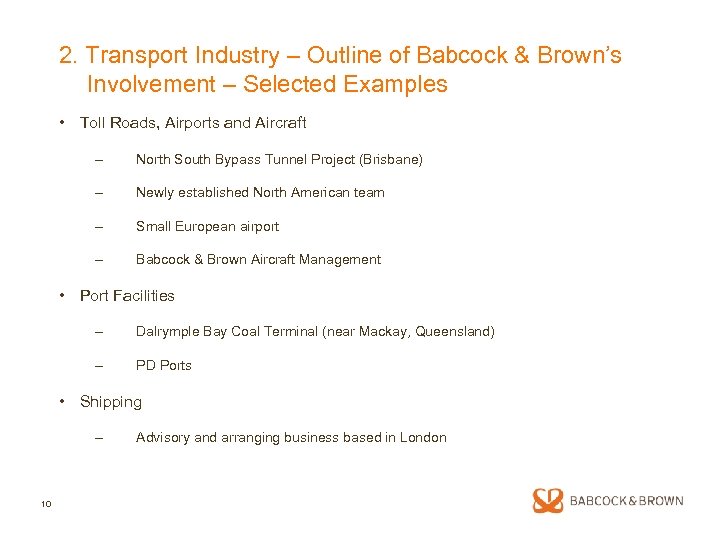 2. Transport Industry – Outline of Babcock & Brown's Involvement – Selected Examples

• Toll Roads, Airports and Aircraft

– North South Bypass Tunnel Project (Brisbane)

– Newly established North American team

– Small European airport

– Babcock & Brown Aircraft Management

• Port Facilities

– Dalrymple Bay Coal Terminal (near Mackay, Queensland)

– PD Ports

• Shipping

– Advisory and arranging business based in London

10

BABCOCK&BROWN